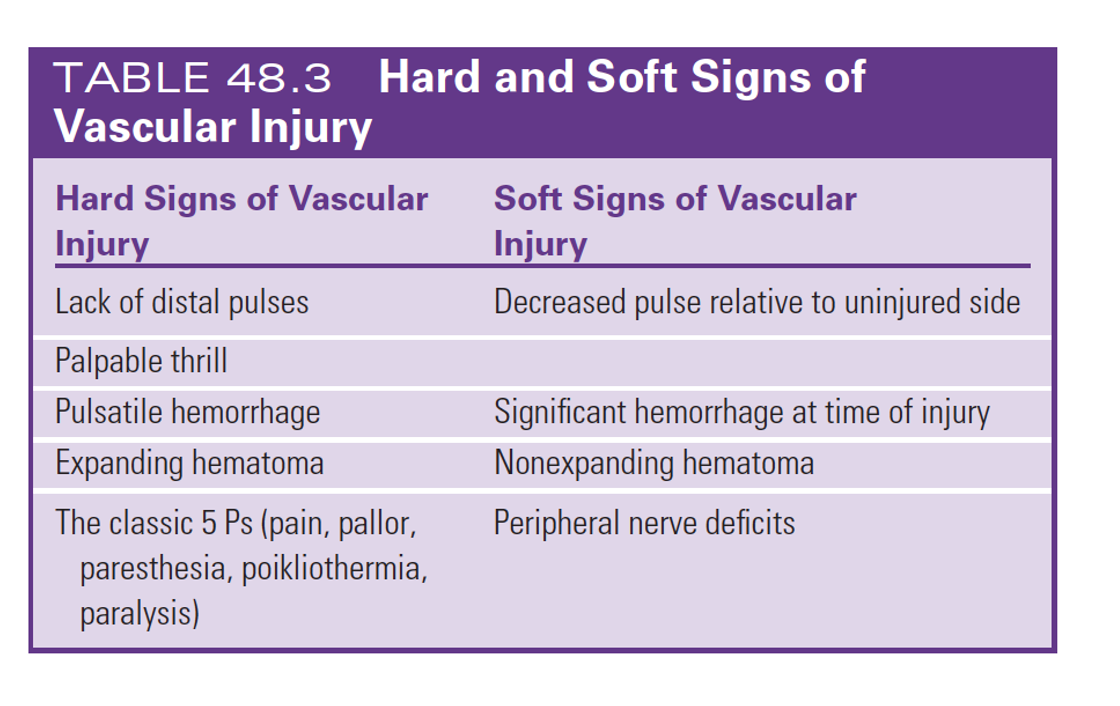 TABLE 48.3 Hard and Soft Signs of Vascular Injury

| Hard Signs of Vascular Injury | Soft Signs of Vascular Injury |
|---|---|
| Lack of distal pulses | Decreased pulse relative to uninjured side |
| Palpable thrill | |
| Pulsatile hemorrhage | Significant hemorrhage at time of injury |
| Expanding hematoma | Nonexpanding hematoma |
| The classic 5 Ps (pain, pallor, paresthesia, poikliothermia, paralysis) | Peripheral nerve deficits |